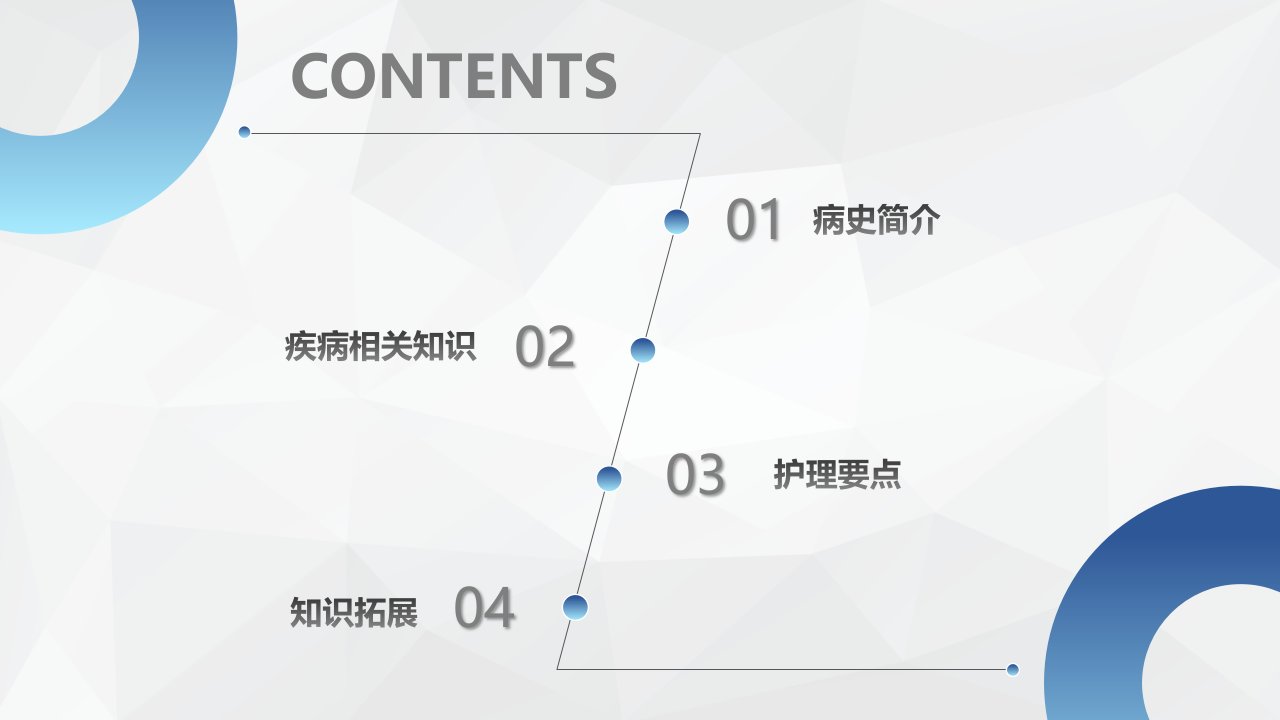 CONTENTS

01 病史简介

疾病相关知识 02

03 护理要点

知识拓展 04